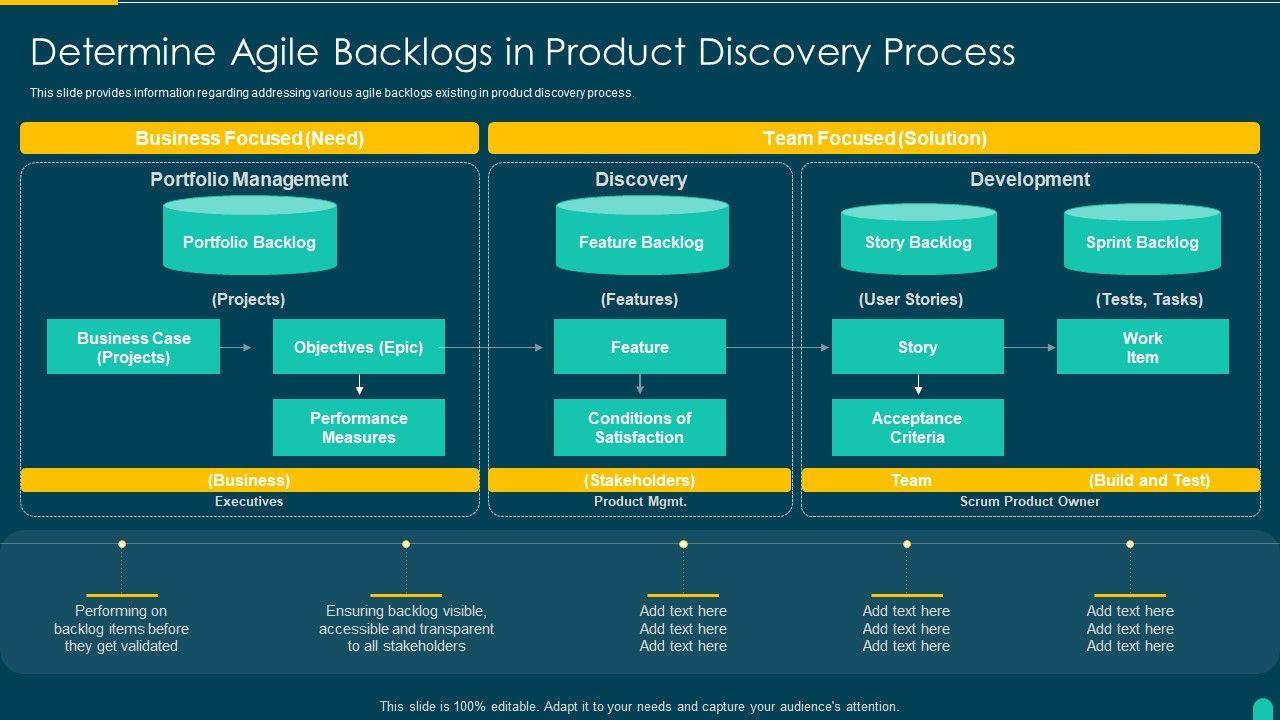 Determine Agile Backlogs in Product Discovery Process

This slide provides information regarding addressing various agile backlogs existing in product discovery process.

Business Focused (Need)

Team Focused (Solution)

Portfolio Management

Portfolio Backlog

(Projects)

Business Case (Projects)

Objectives (Epic)

Performance Measures

(Business)

Executives

Discovery

Feature Backlog

(Features)

Feature

Conditions of Satisfaction

(Stakeholders)

Product Mgmt.

Development

Story Backlog

Sprint Backlog

(User Stories)

(Tests, Tasks)

Story

Work Item

Acceptance Criteria

Team

(Build and Test)

Scrum Product Owner

Performing on backlog items before they get validated

Ensuring backlog visible, accessible and transparent to all stakeholders

Add text here
Add text here
Add text here

Add text here
Add text here
Add text here

Add text here
Add text here
Add text here

This slide is 100% editable. Adapt it to your needs and capture your audience's attention.